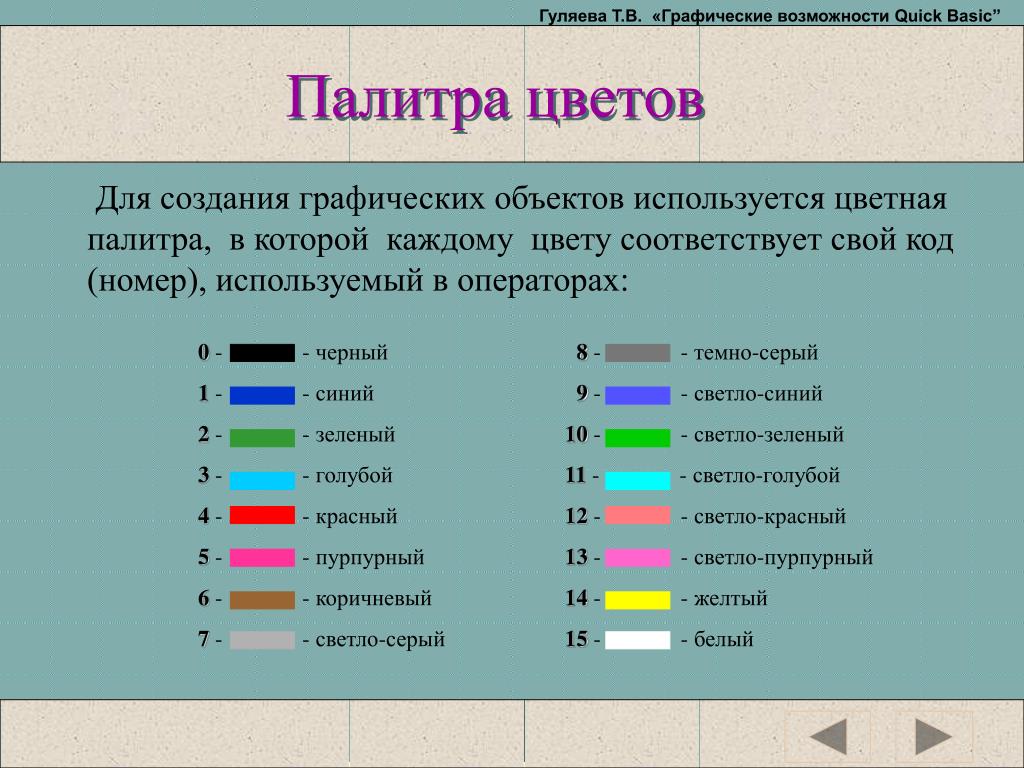 Гуляева Т.В. «Графические возможности Quick Basic”

Палитра цветов

Для создания графических объектов используется цветная палитра, в которой каждому цвету соответствует свой код (номер), используемый в операторах:

0 - - черный
1 - - синий
2 - - зеленый
3 - - голубой
4 - - красный
5 - - пурпурный
6 - - коричневый
7 - - светло-серый

8 - - темно-серый
9 - - светло-синий
10 - - светло-зеленый
11 - - светло-голубой
12 - - светло-красный
13 - - светло-пурпурный
14 - - желтый
15 - - белый